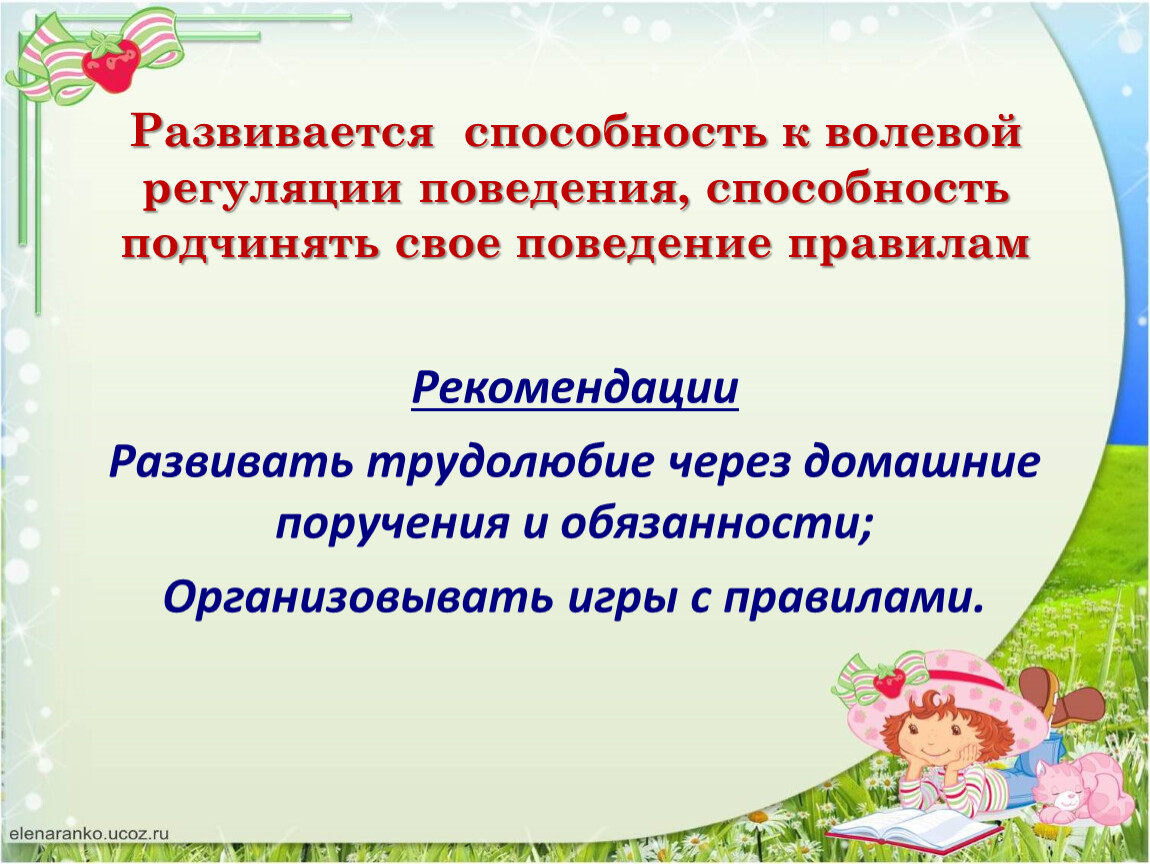 Развивается способность к волевой регуляции поведения, способность подчинять свое поведение правилам

Рекомендации

Развивать трудолюбие через домашние поручения и обязанности;

Организовывать игры с правилами.

elenaranko.ucoz.ru